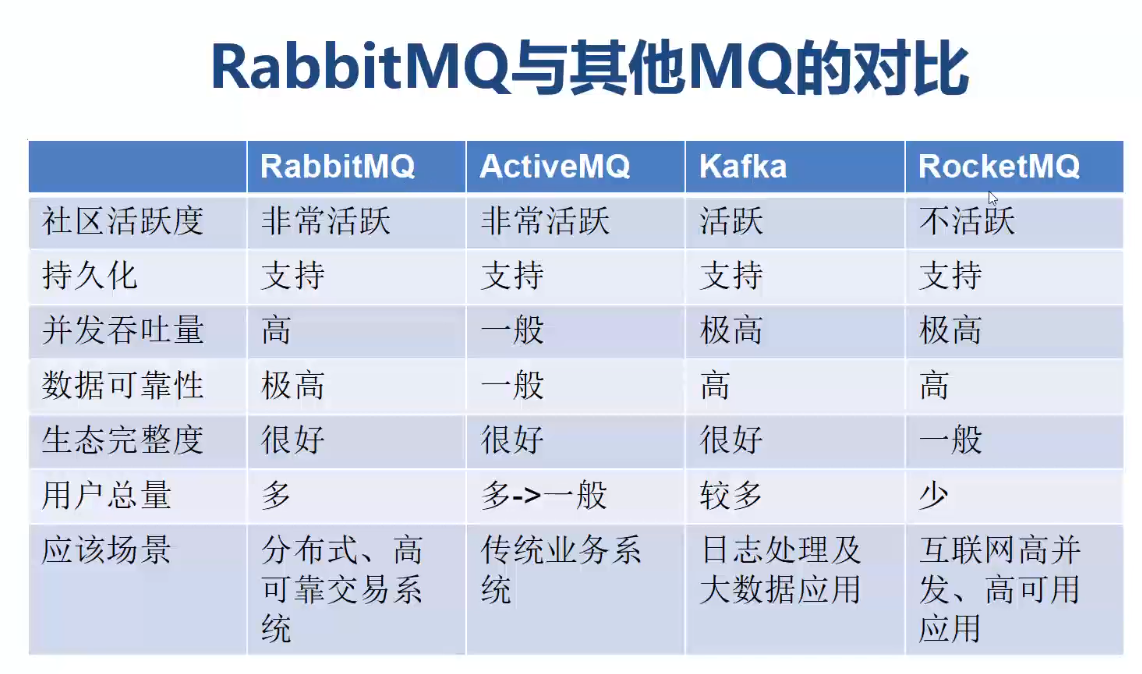 RabbitMQ与其他MQ的对比

| | RabbitMQ | ActiveMQ | Kafka | RocketMQ |
|---|---|---|---|---|
| 社区活跃度 | 非常活跃 | 非常活跃 | 活跃 | 不活跃 |
| 持久化 | 支持 | 支持 | 支持 | 支持 |
| 并发吞吐量 | 高 | 一般 | 极高 | 极高 |
| 数据可靠性 | 极高 | 一般 | 高 | 高 |
| 生态完整度 | 很好 | 很好 | 很好 | 一般 |
| 用户总量 | 多 | 多->一般 | 较多 | 少 |
| 应该场景 | 分布式、高可靠交易系统 | 传统业务系统 | 日志处理及大数据应用 | 互联网高并发、高可用应用 |